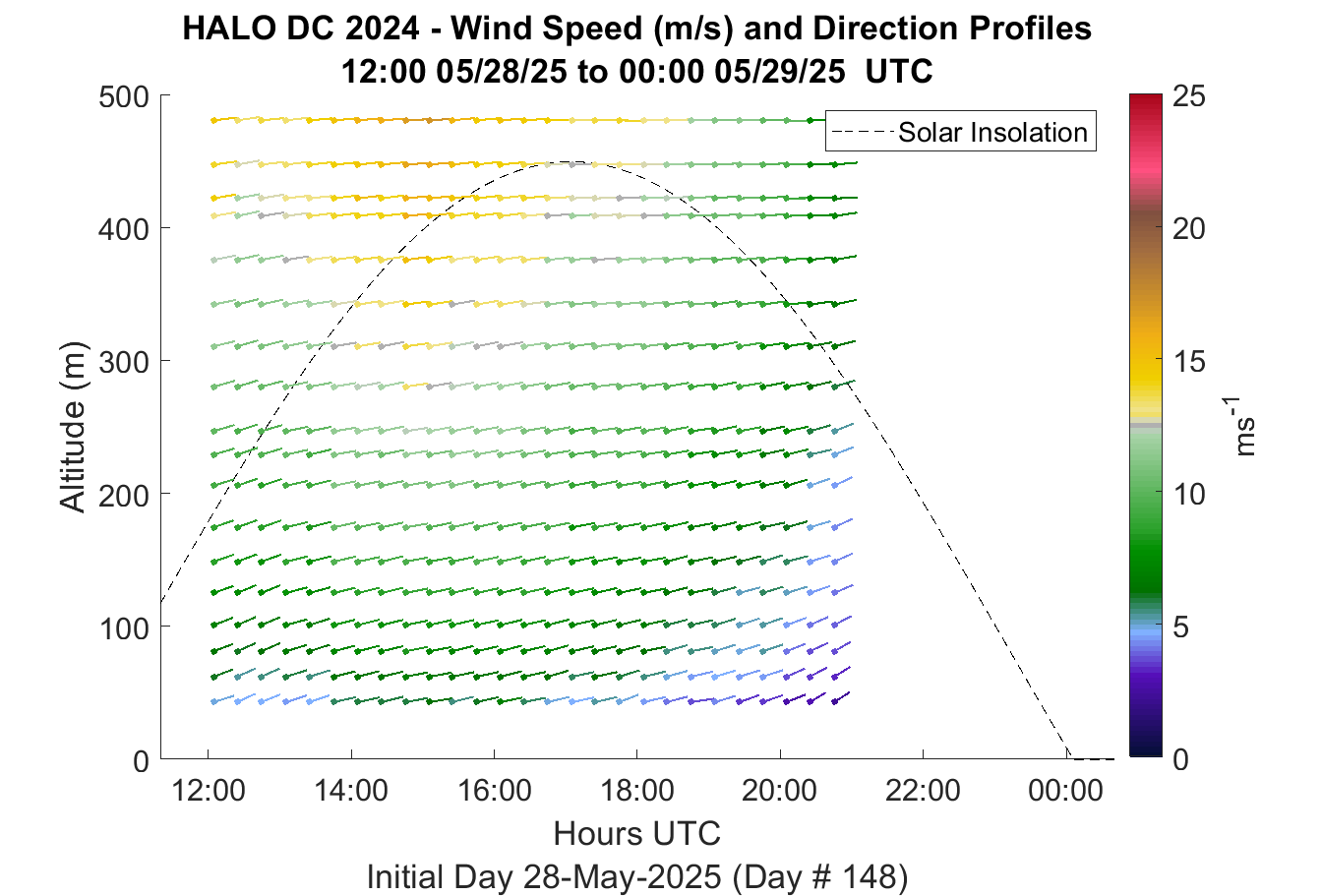 HALO DC 2024 - Wind Speed (m/s) and Direction Profiles
12:00 05/28/25 to 00:00 05/29/25 UTC

Solar Insolation

Altitude (m)

500
400
300
200
100
0

12:00
14:00
16:00
18:00
20:00
22:00
00:00

Hours UTC

Initial Day 28-May-2025 (Day # 148)

25
20
15
10
5
0

$ms^{-1}$